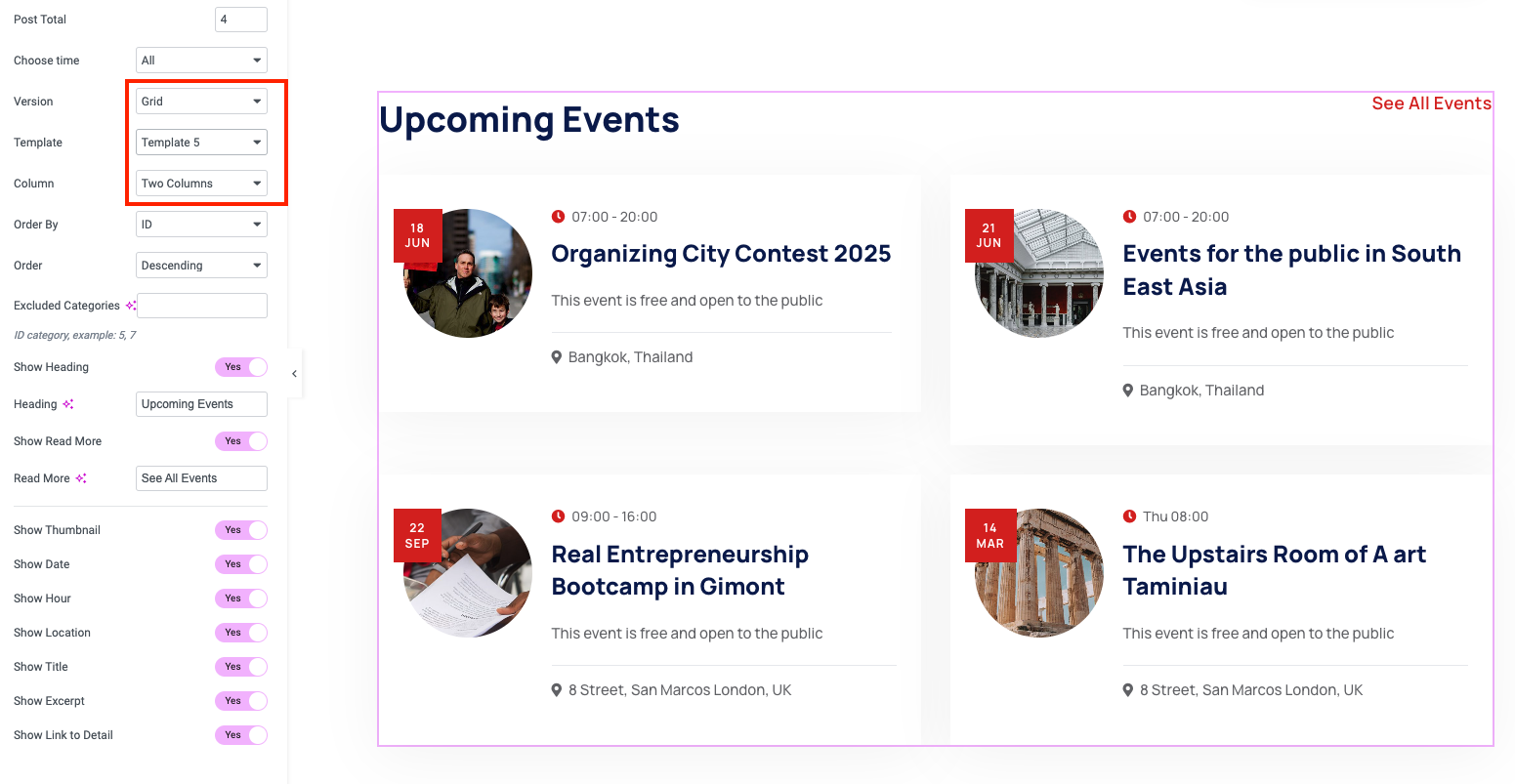 Post Total 4

Choose time All

Version Grid

Template Template 5

Column Two Columns

Order By ID

Order Descending

Excluded Categories

ID category, example: 5, 7

Show Heading Yes

Heading Upcoming Events

Show Read More Yes

Read More See All Events

Show Thumbnail Yes

Show Date Yes

Show Hour Yes

Show Location Yes

Show Title Yes

Show Excerpt Yes

Show Link to Detail Yes

Upcoming Events

See All Events

18 JUN

07:00 - 20:00

Organizing City Contest 2025

This event is free and open to the public

Bangkok, Thailand

21 JUN

07:00 - 20:00

Events for the public in South East Asia

This event is free and open to the public

Bangkok, Thailand

22 SEP

09:00 - 16:00

Real Entrepreneurship Bootcamp in Gimont

This event is free and open to the public

8 Street, San Marcos London, UK

14 MAR

Thu 08:00

The Upstairs Room of A art Taminiau

This event is free and open to the public

8 Street, San Marcos London, UK